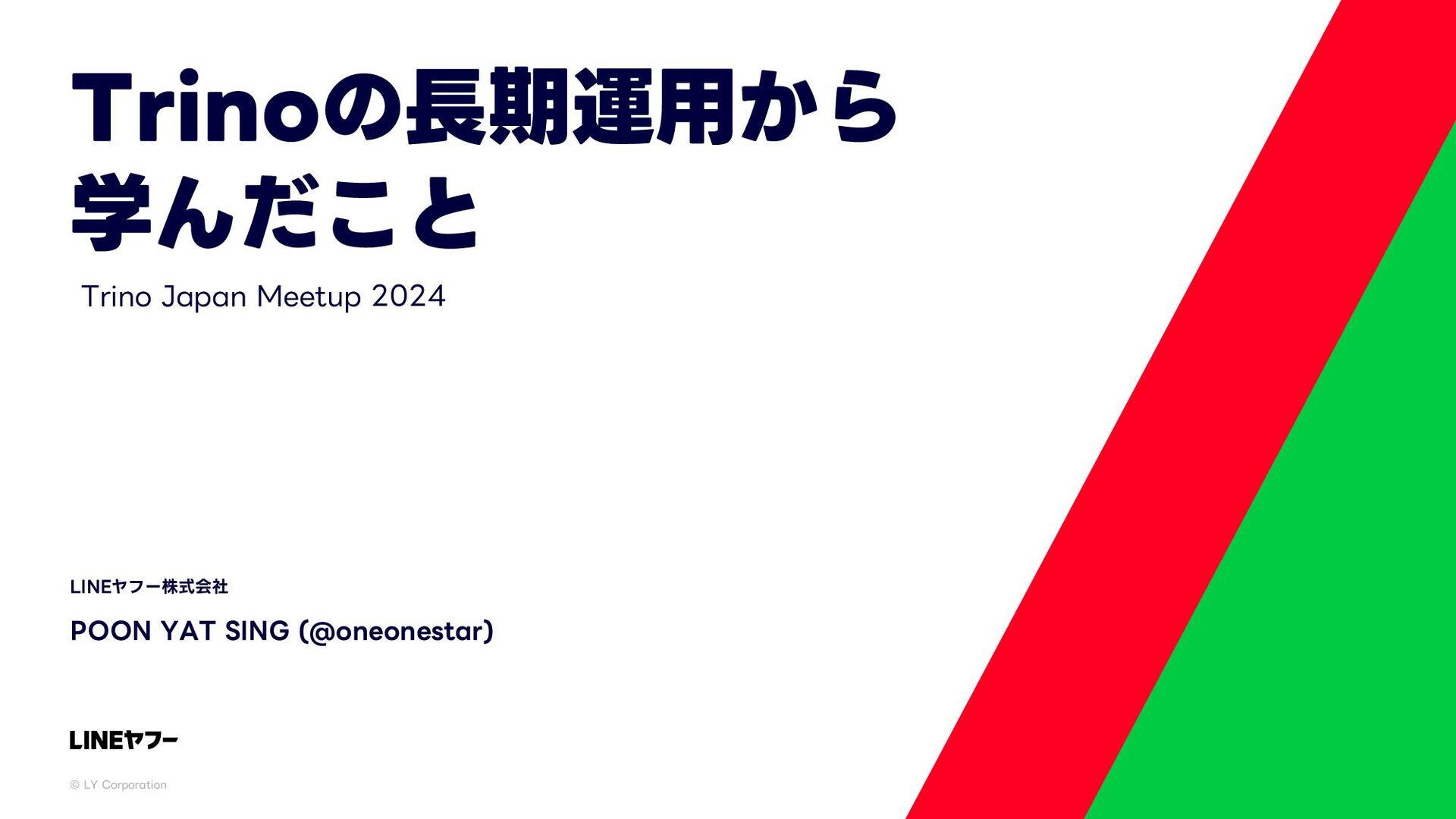 Trinoの長期運用から学んだこと

Trino Japan Meetup 2024

LINEヤフー株式会社

POON YAT SING (@oneonestar)

LINEヤフー

© LY Corporation